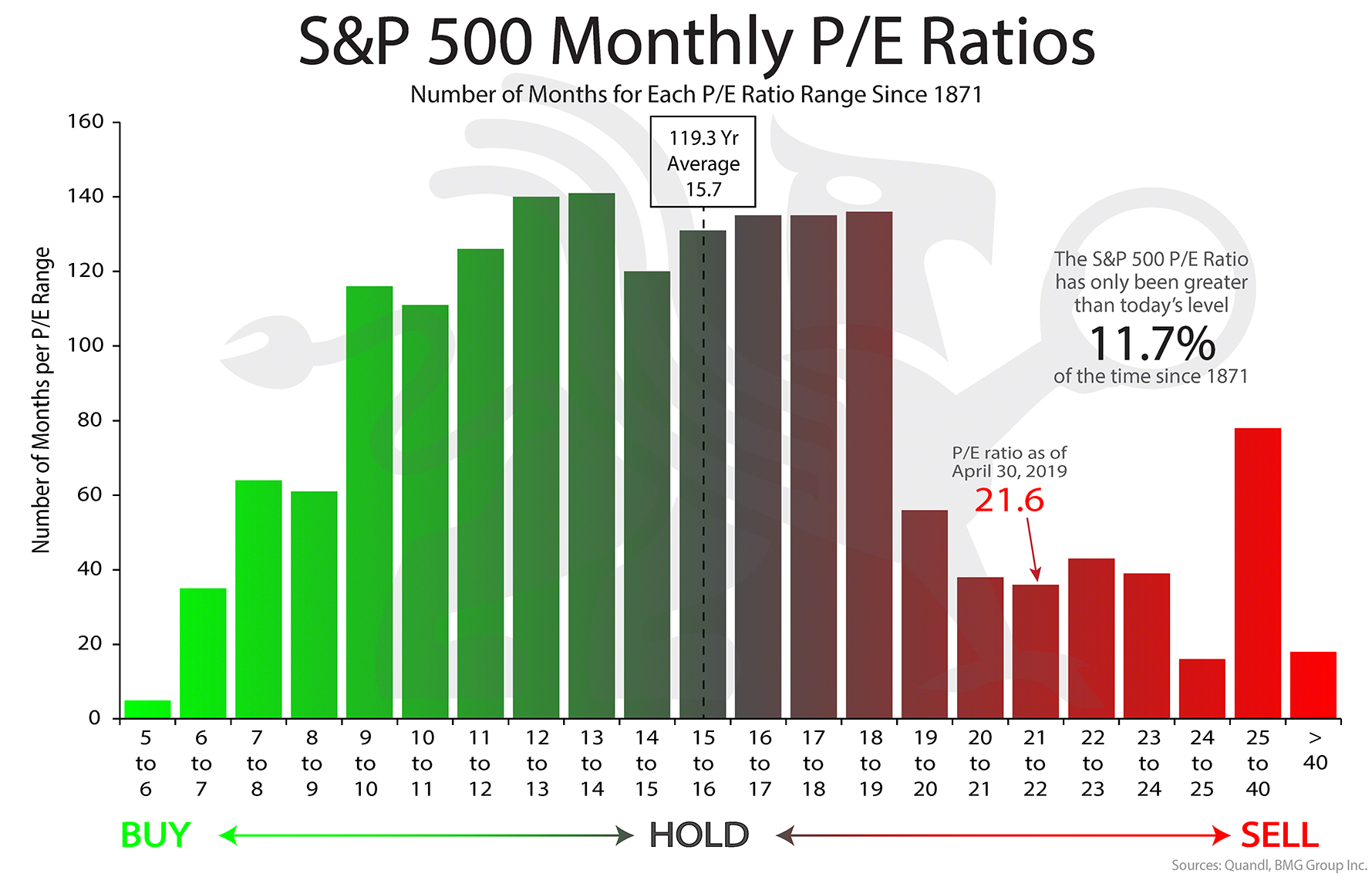 S&P 500 Monthly P/E Ratios

Number of Months for Each P/E Ratio Range Since 1871

Number of Months per P/E Range

160
140
120
100
80
60
40
20
0

119.3 Yr Average 15.7

The S&P 500 P/E Ratio has only been greater than today's level

11.7%

of the time since 1871

P/E ratio as of April 30, 2019

21.6

5 to 6
6 to 7
7 to 8
8 to 9
9 to 10
10 to 11
11 to 12
12 to 13
13 to 14
14 to 15
15 to 16
16 to 17
17 to 18
18 to 19
19 to 20
20 to 21
21 to 22
22 to 23
23 to 24
24 to 25
25 to 40
> 40

BUY
HOLD
SELL

Sources: Quandl, BMG Group Inc.